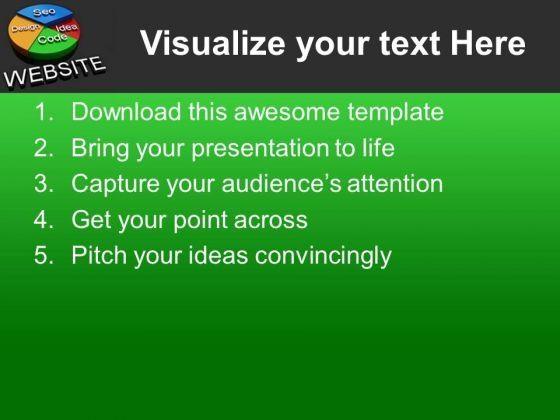 Seo
Design
Idea
Code
WEBSITE

Visualize your text Here

1. Download this awesome template
2. Bring your presentation to life
3. Capture your audience's attention
4. Get your point across
5. Pitch your ideas convincingly